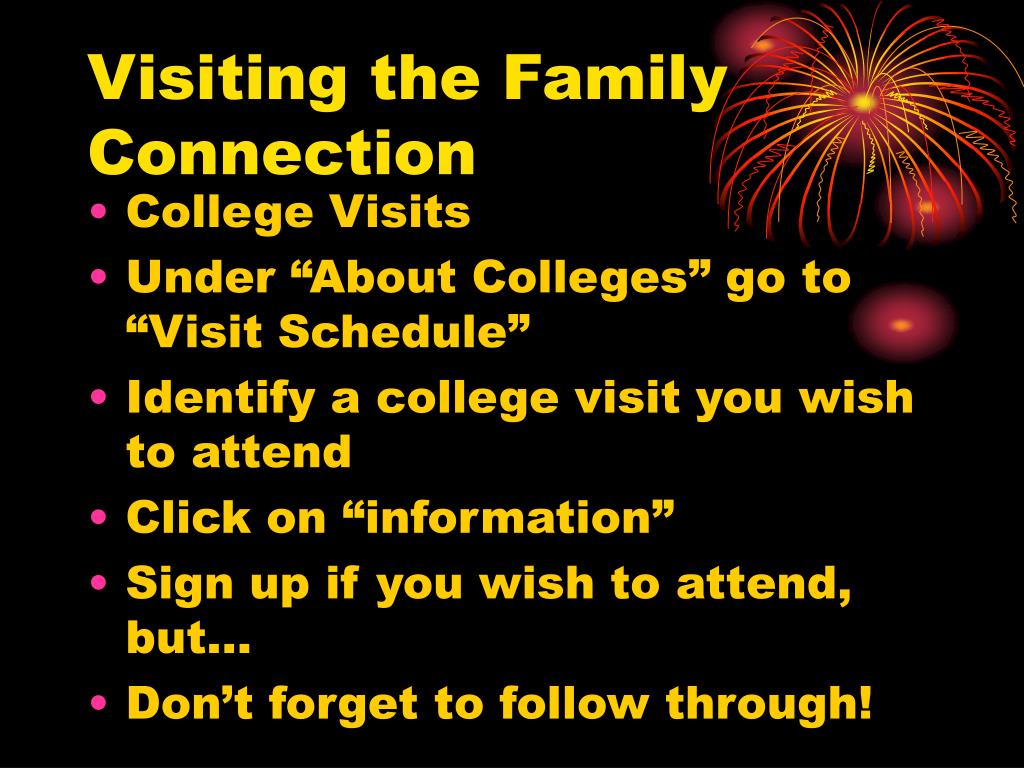 Visiting the Family Connection

• College Visits
• Under “About Colleges” go to “Visit Schedule”
• Identify a college visit you wish to attend
• Click on “information”
• Sign up if you wish to attend, but…
• Don’t forget to follow through!